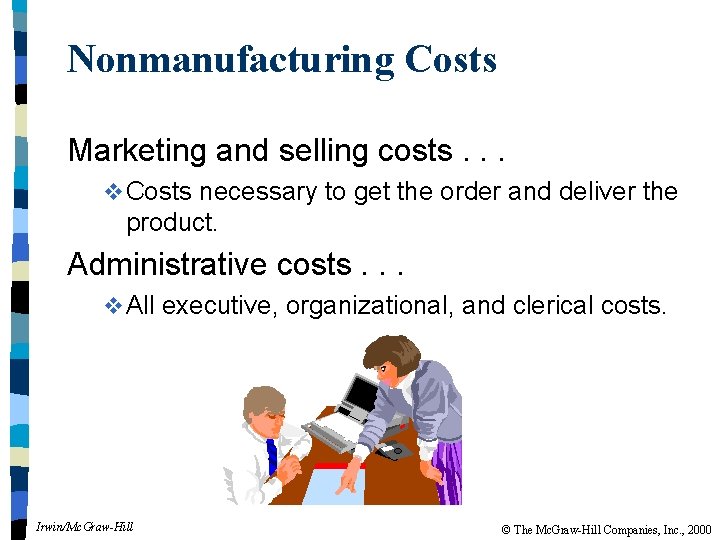 Nonmanufacturing Costs

Marketing and selling costs . . .

❖ Costs necessary to get the order and deliver the product.

Administrative costs . . .

❖ All executive, organizational, and clerical costs.

Irwin/McGraw-Hill

© The McGraw-Hill Companies, Inc., 2000